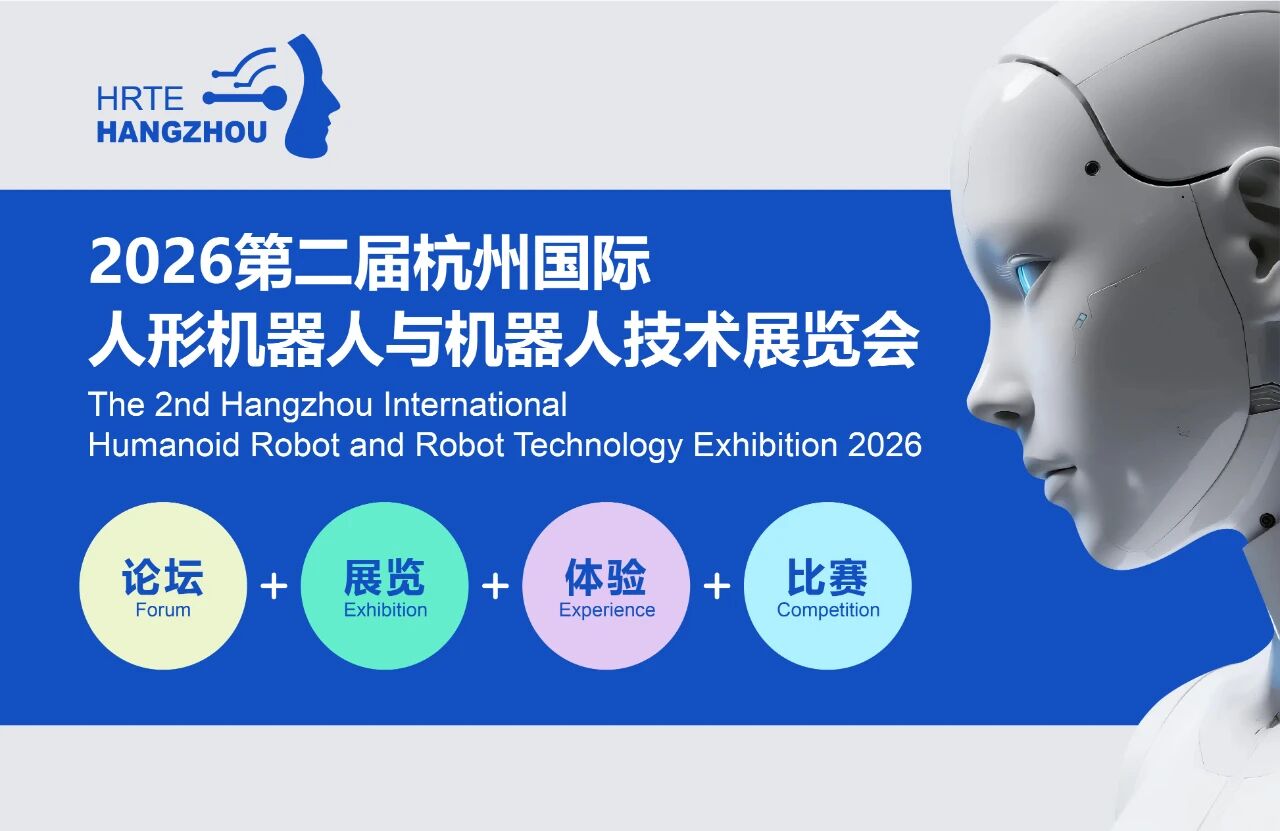 HRTE
HANGZHOU

2026第二届杭州国际
人形机器人与机器人技术展览会

The 2nd Hangzhou International
Humanoid Robot and Robot Technology Exhibition 2026

论坛
Forum
+
展览
Exhibition
+
体验
Experience
+
比赛
Competition